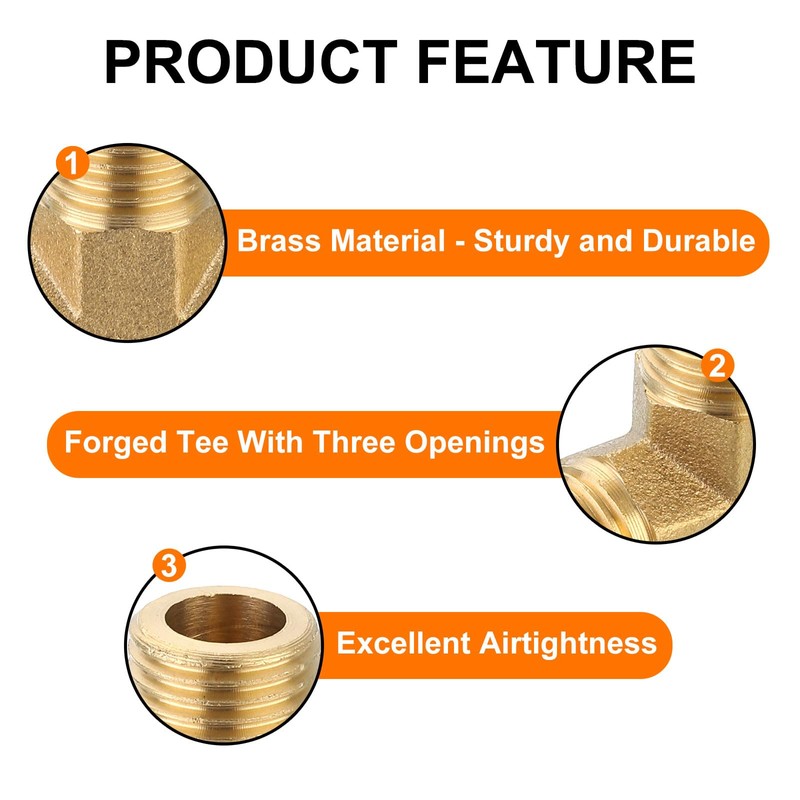 PRODUCT FEATURE

1

Brass Material - Sturdy and Durable

2

Forged Tee With Three Openings

3

Excellent Airtightness